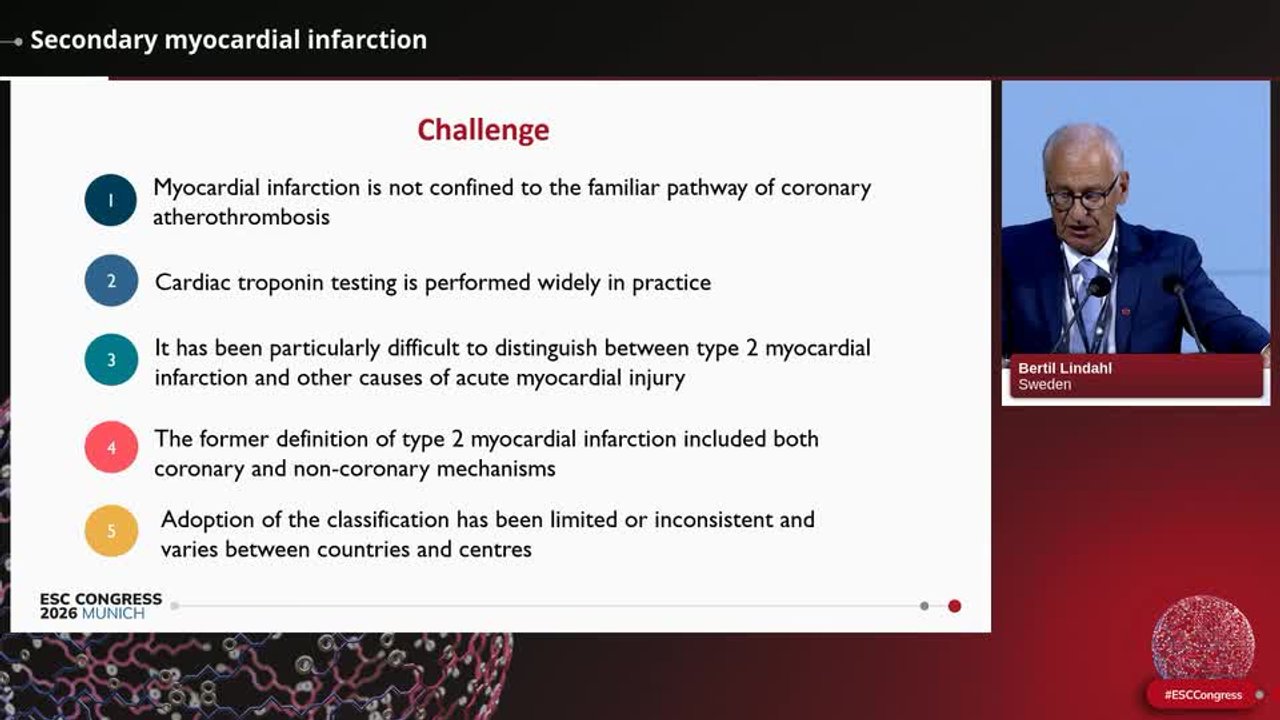 Secondary myocardial infarction

Challenge

1 Myocardial infarction is not confined to the familiar pathway of coronary atherothrombosis

2 Cardiac troponin testing is performed widely in practice

3 It has been particularly difficult to distinguish between type 2 myocardial infarction and other causes of acute myocardial injury

4 The former definition of type 2 myocardial infarction included both coronary and non-coronary mechanisms

5 Adoption of the classification has been limited or inconsistent and varies between countries and centres

ESC CONGRESS 2026 MUNICH

Bertil Lindahl
Sweden

#ESCCongress